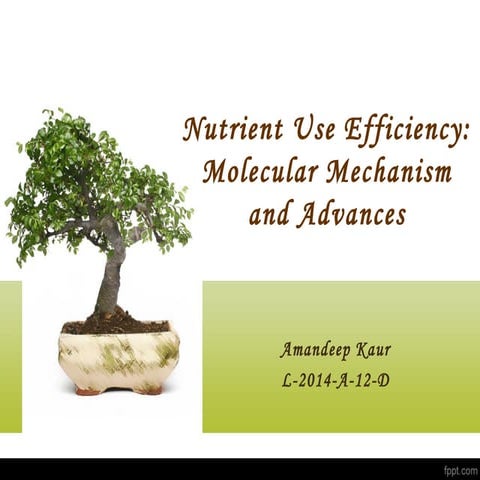 Nutrient Use Efficiency: Molecular Mechanism and Advances

Amandeep Kaur
L-2014-A-12-D

fppt.com